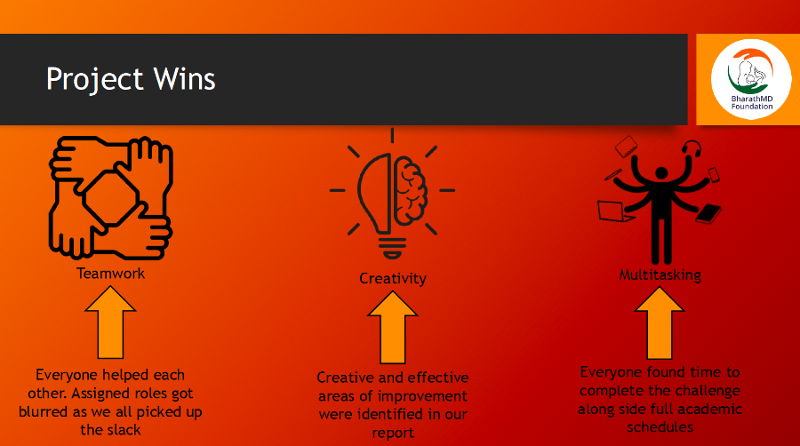 Project Wins

BharathMD Foundation

Teamwork

Everyone helped each other. Assigned roles got blurred as we all picked up the slack

Creativity

Creative and effective areas of improvement were identified in our report

Multitasking

Everyone found time to complete the challenge along side full academic schedules